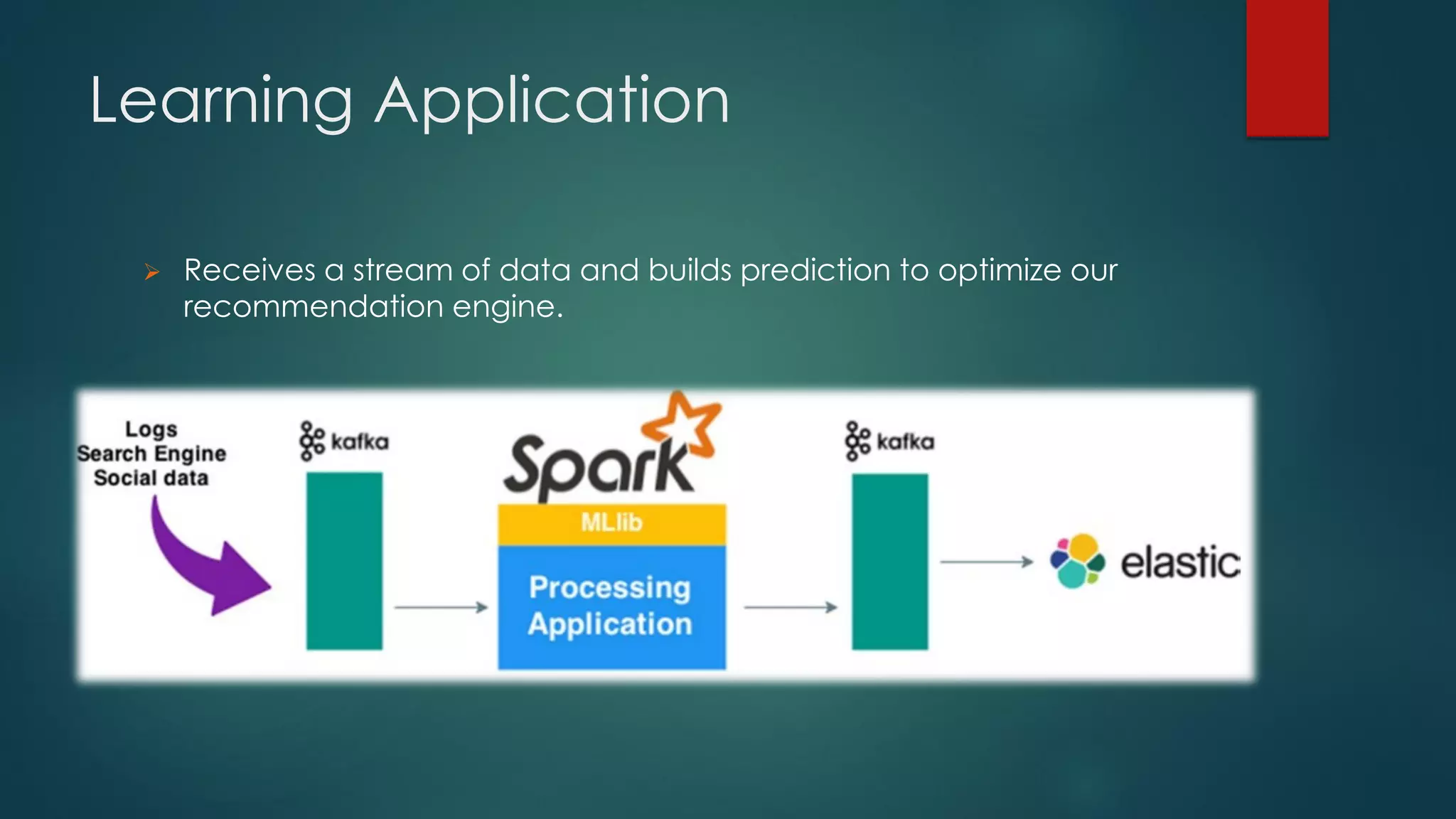 Learning Application

Receives a stream of data and builds prediction to optimize our recommendation engine.

Logs
Search Engine
Social data

kafka

Spark

MLlib

Processing Application

kafka

elastic